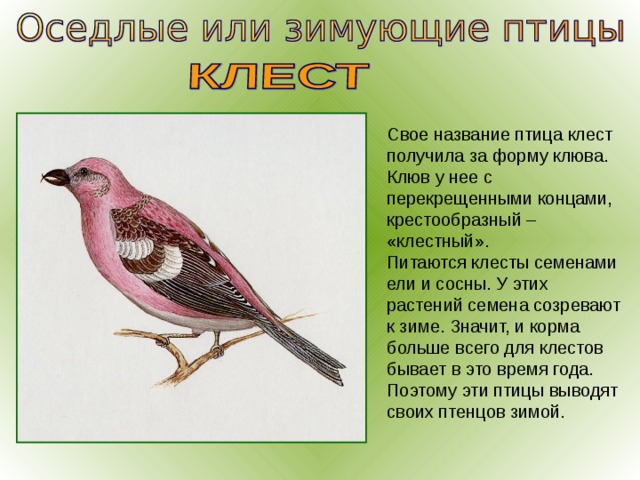 Оседлые или зимующие птицы

КЛЕСТ

Свое название птица клест получила за форму клюва. Клюв у нее с перекрещенными концами, крестообразный – «клестный».
Питаются клесты семенами ели и сосны. У этих растений семена созревают к зиме. Значит, и корма больше всего для клестов бывает в это время года. Поэтому эти птицы выводят своих птенцов зимой.